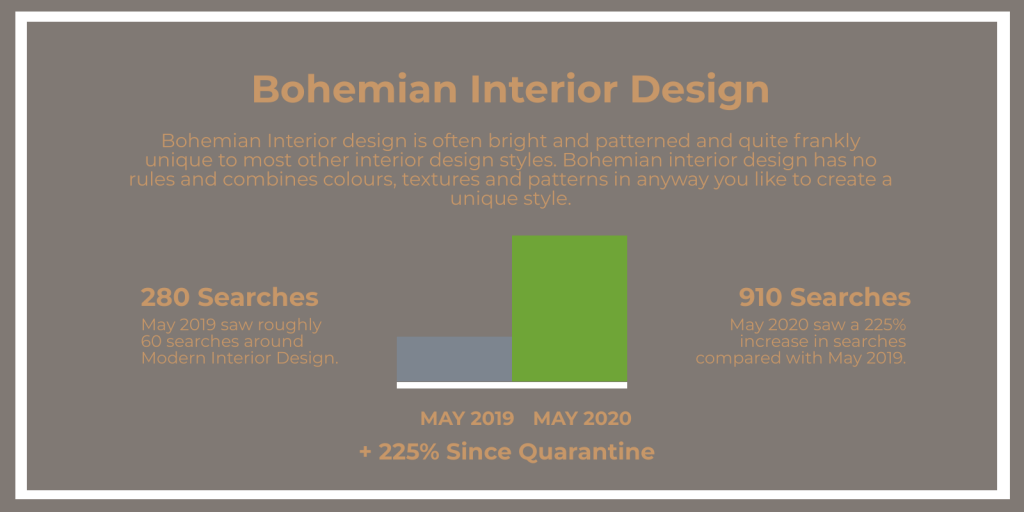 Bohemian Interior Design

Bohemian Interior design is often bright and patterned and quite frankly unique to most other interior design styles. Bohemian interior design has no rules and combines colours, textures and patterns in anyway you like to create a unique style.

280 Searches
May 2019 saw roughly 60 searches around Modern Interior Design.

910 Searches
May 2020 saw a 225% increase in searches compared with May 2019.

MAY 2019 MAY 2020

+ 225% Since Quarantine